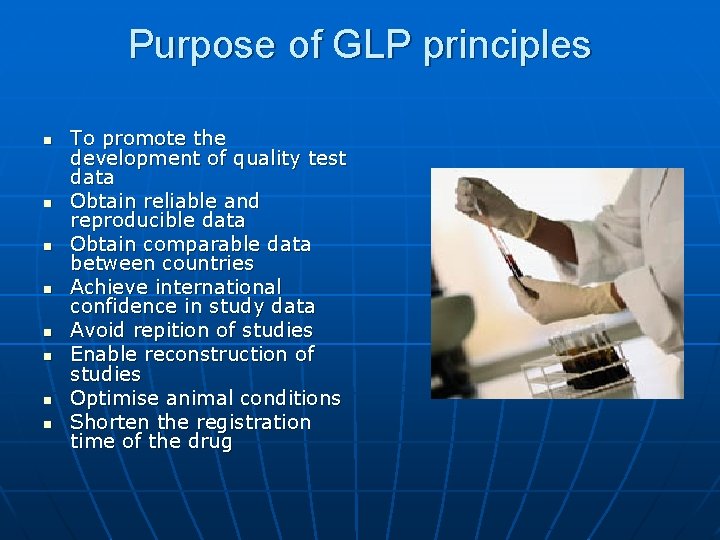 Purpose of GLP principles

- To promote the development of quality test data
- Obtain reliable and reproducible data
- Obtain comparable data between countries
- Achieve international confidence in study data
- Avoid repition of studies
- Enable reconstruction of studies
- Optimise animal conditions
- Shorten the registration time of the drug